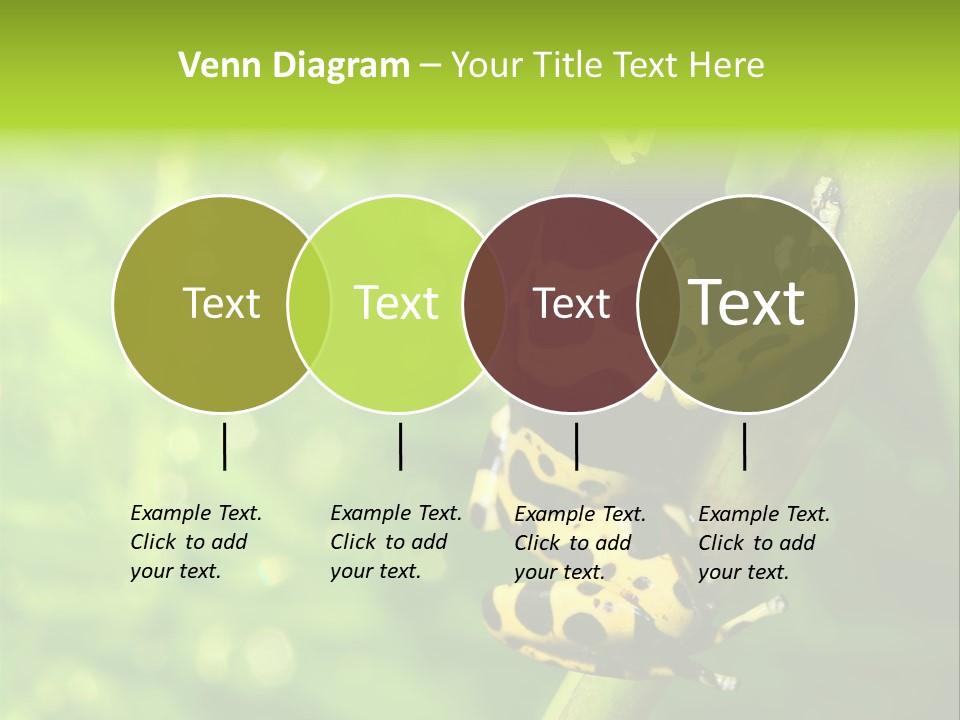 Venn Diagram – Your Title Text Here

Text

Text

Text

Text

Example Text. Click to add your text.

Example Text. Click to add your text.

Example Text. Click to add your text.

Example Text. Click to add your text.